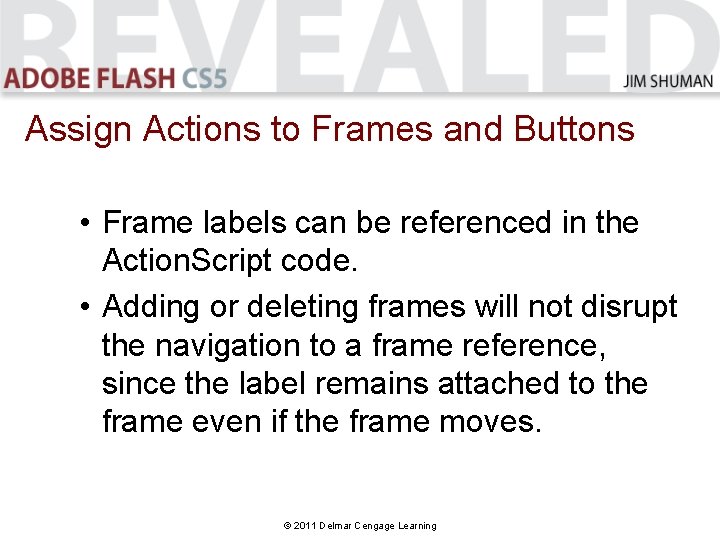 REVEALED
ADOBE FLASH CS5
JIM SHUMAN

Assign Actions to Frames and Buttons

• Frame labels can be referenced in the ActionScript code.
• Adding or deleting frames will not disrupt the navigation to a frame reference, since the label remains attached to the frame even if the frame moves.

© 2011 Delmar Cengage Learning